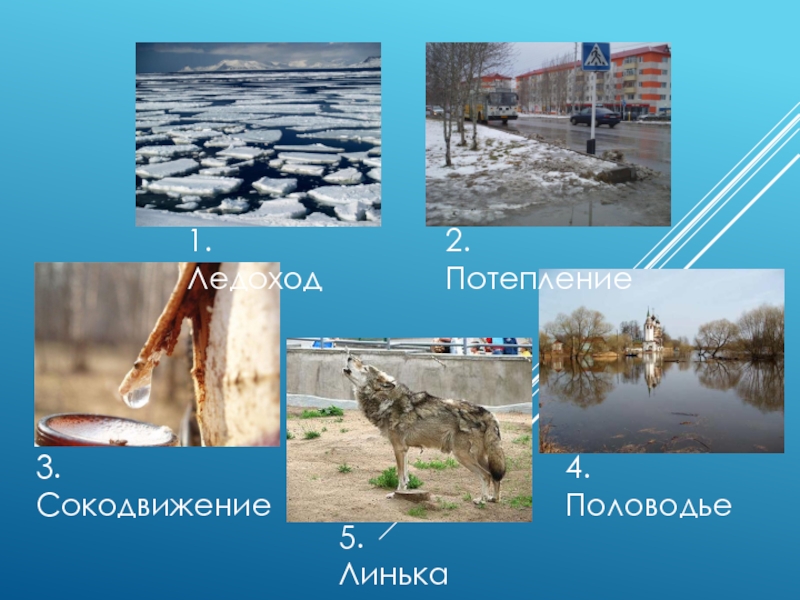 1. Ледоход

2. Потепление

3. Сокодвижение

4. Половодье

5. Линька